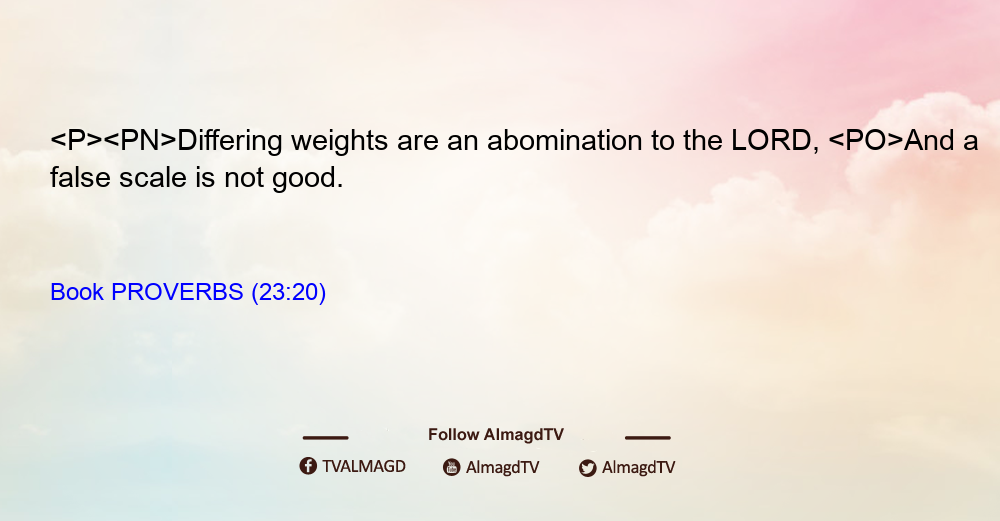 <P><PN>Differing weights are an abomination to the LORD, <PO>And a false scale is not good.

Book PROVERBS (23:20)

Follow AlmagdTV

TVALMAGD AlmagdTV AlmagdTV